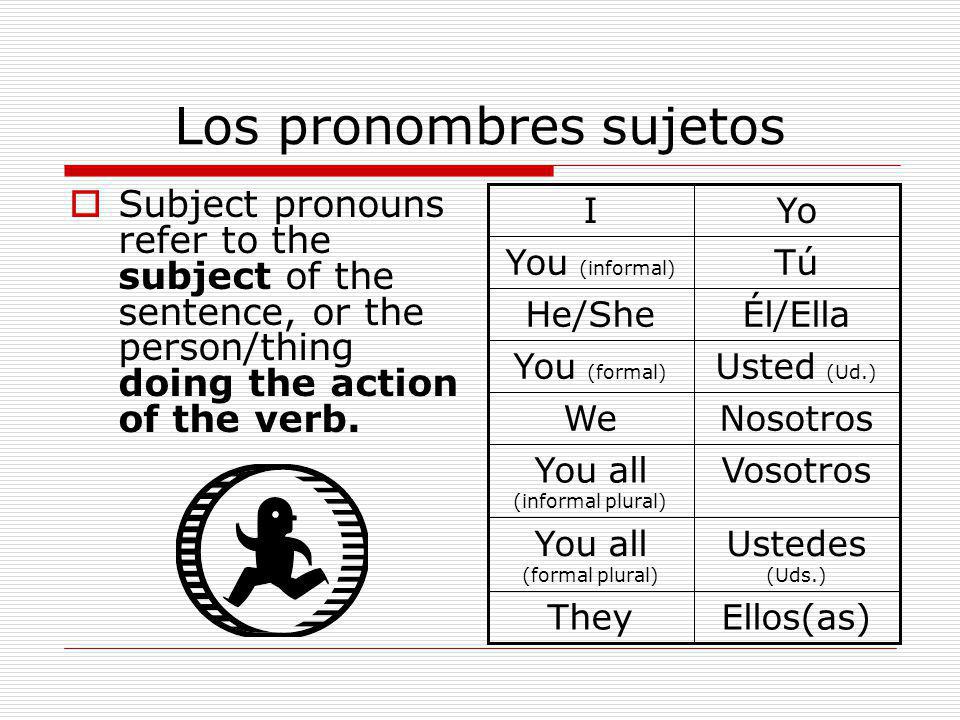 Los pronombres sujetos

Subject pronouns refer to the **subject** of the sentence, or the person/thing **doing the action of the verb.**

| I | Yo |
|---|---|
| You (informal) | Tú |
| He/She | Él/Ella |
| You (formal) | Usted (Ud.) |
| We | Nosotros |
| You all (informal plural) | Vosotros |
| You all (formal plural) | Ustedes (Uds.) |
| They | Ellos(as) |